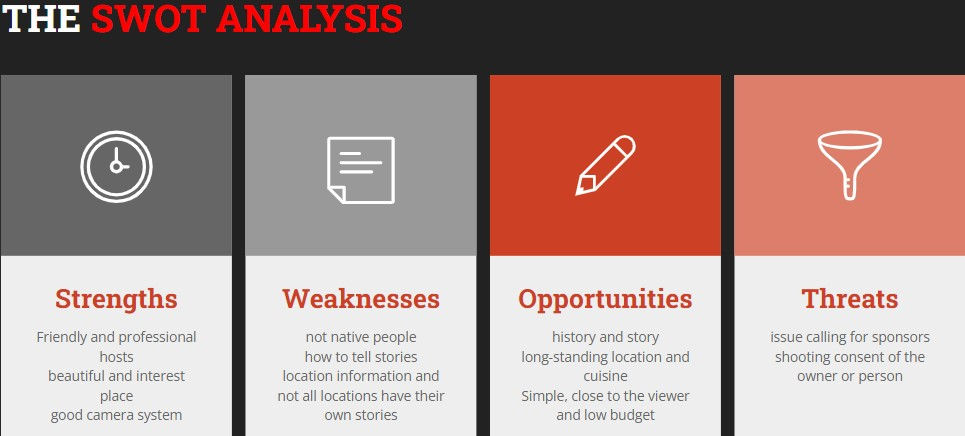 THE SWOT ANALYSIS

Strengths

Friendly and professional hosts
beautiful and interest place
good camera system

Weaknesses

not native people
how to tell stories
location information and not all locations have their own stories

Opportunities

history and story
long-standing location and cuisine
Simple, close to the viewer and low budget

Threats

issue calling for sponsors
shooting consent of the owner or person